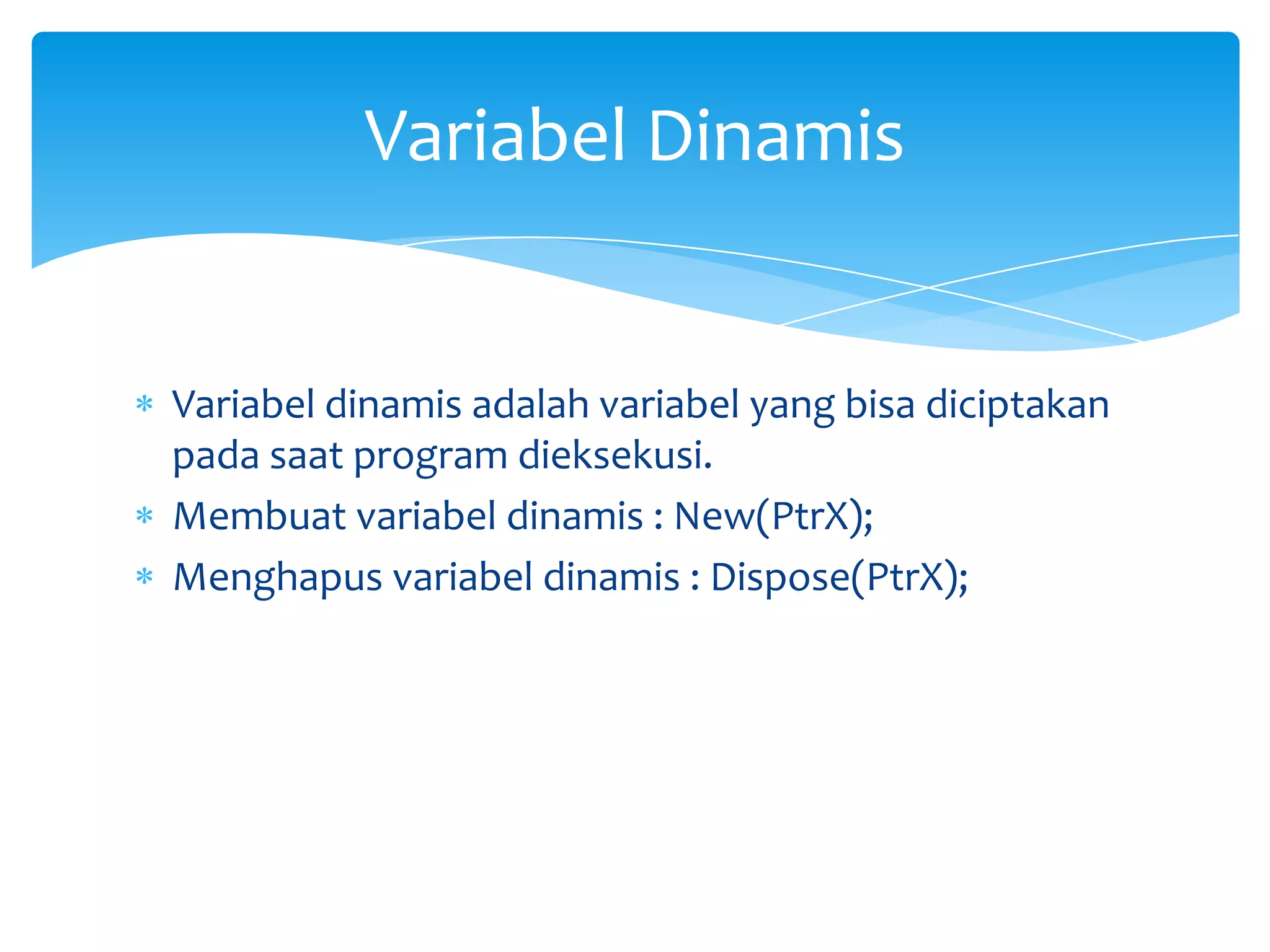 Variabel Dinamis

* Variabel dinamis adalah variabel yang bisa diciptakan pada saat program dieksekusi.
* Membuat variabel dinamis : New(PtrX);
* Menghapus variabel dinamis : Dispose(PtrX);